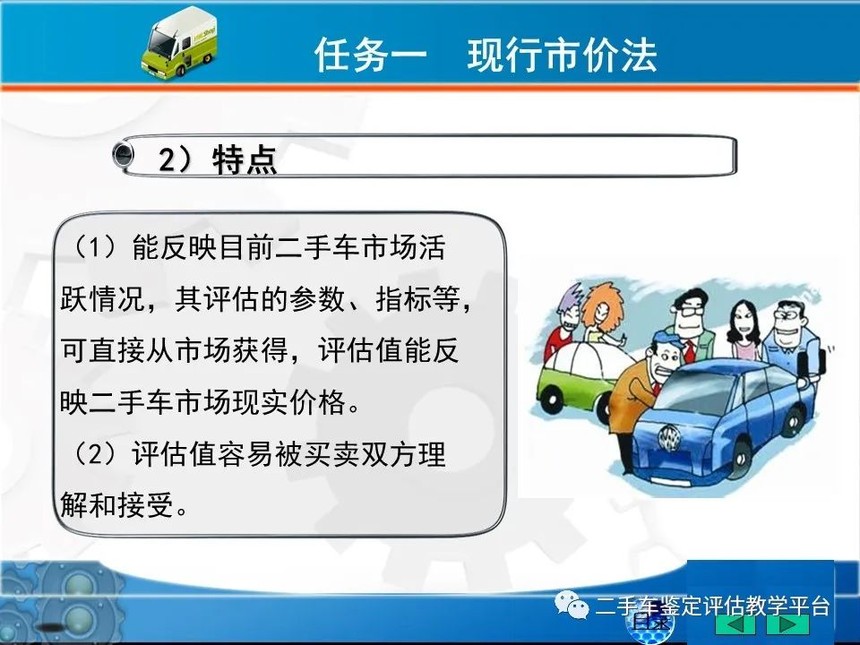 任务一　现行市价法

2）特点

（1）能反映目前二手车市场活跃情况，其评估的参数、指标等，可直接从市场获得，评估值能反映二手车市场现实价格。

（2）评估值容易被买卖双方理解和接受。

二手车鉴定评估教学平台

目录